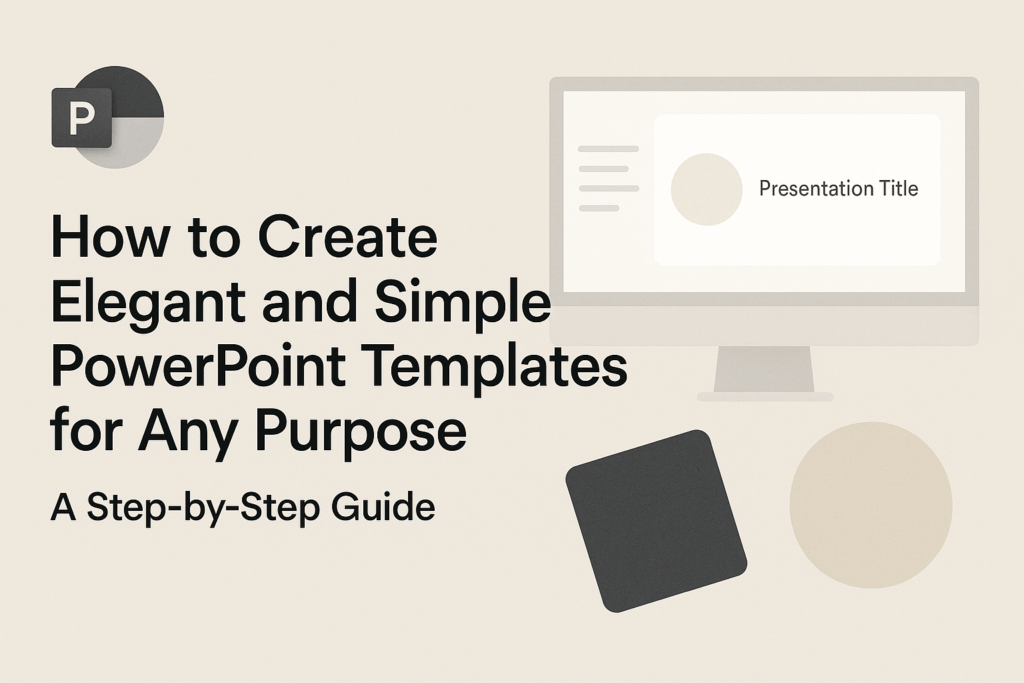 P

How to Create Elegant and Simple PowerPoint Templates for Any Purpose

A Step-by-Step Guide

Presentation Title